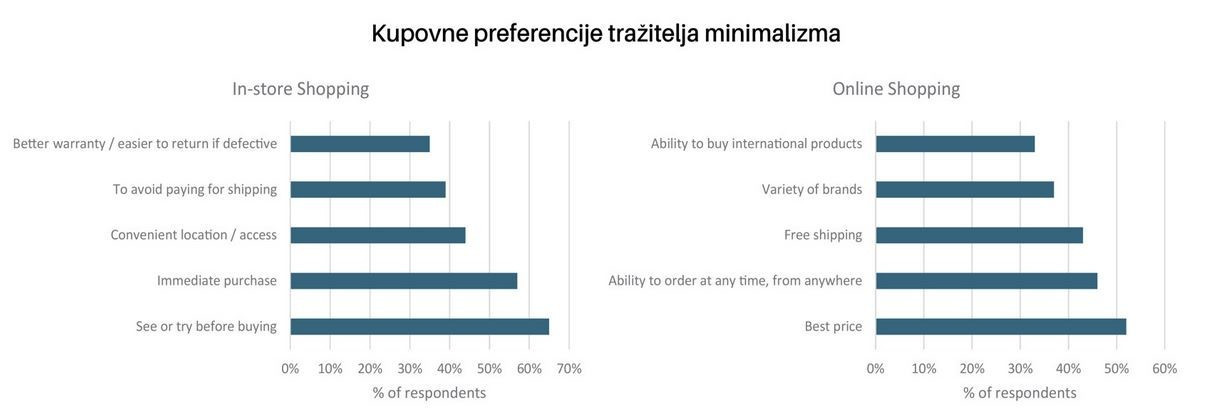 Kupovne preferencije tražitelja minimalizma

In-store Shopping

Better warranty / easier to return if defective
To avoid paying for shipping
Convenient location / access
Immediate purchase
See or try before buying

0% 10% 20% 30% 40% 50% 60% 70%
% of respondents

Online Shopping

Ability to buy international products
Variety of brands
Free shipping
Ability to order at any time, from anywhere
Best price

0% 10% 20% 30% 40% 50% 60%
% of respondents